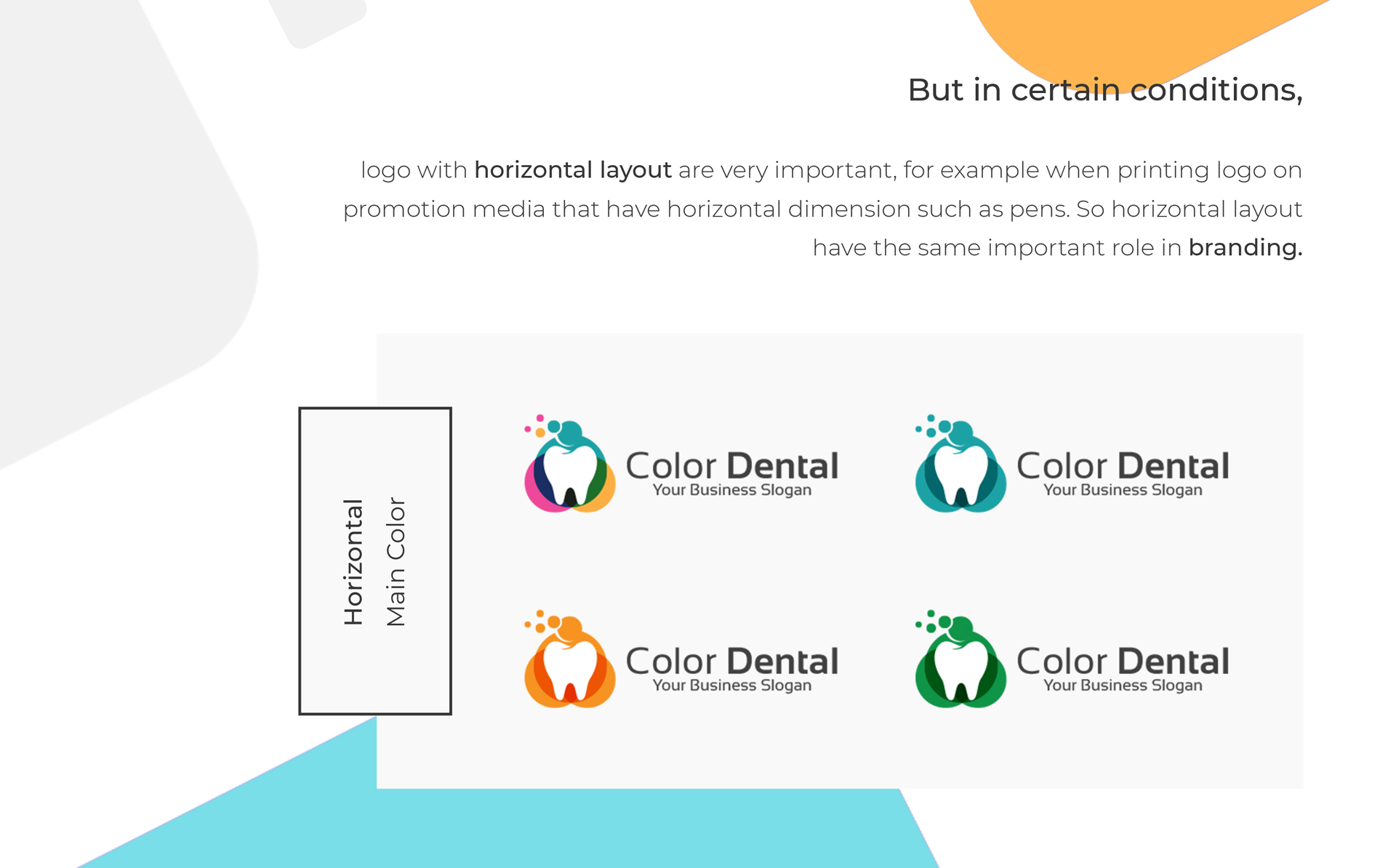 But in certain conditions,

logo with horizontal layout are very important, for example when printing logo on promotion media that have horizontal dimension such as pens. So horizontal layout have the same important role in branding.

Horizontal
Main Color

Color Dental
Your Business Slogan

Color Dental
Your Business Slogan

Color Dental
Your Business Slogan

Color Dental
Your Business Slogan